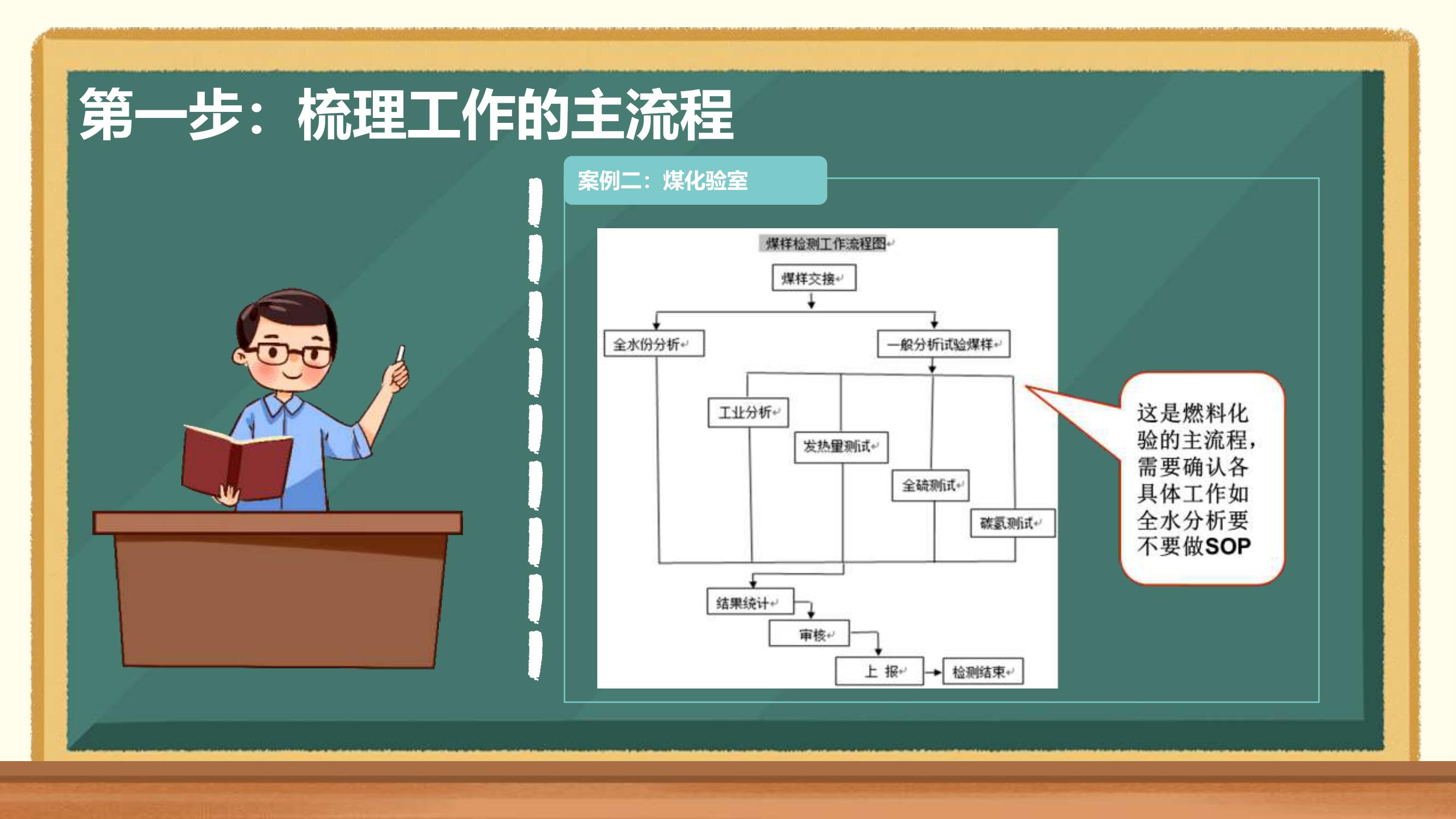 第一步：梳理工作的主流程

案例二：煤化验室

煤样检测工作流程图

煤样交接

全水份分析

一般分析试验煤样

工业分析

发热量测试

全硫测试

碳氢测试

结果统计

审核

上 报

检测结束

这是燃料化验的主流程，需要确认各具体工作如全水分析要不要做SOP